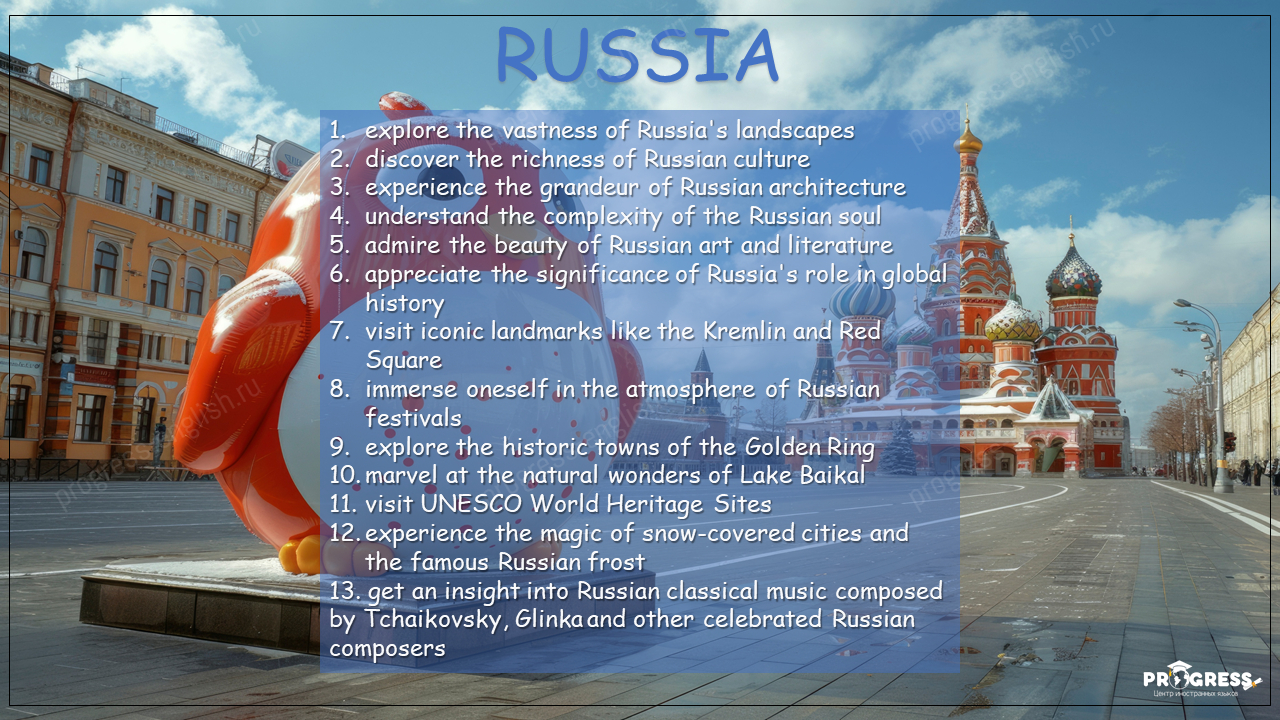 RUSSIA

1. explore the vastness of Russia's landscapes
2. discover the richness of Russian culture
3. experience the grandeur of Russian architecture
4. understand the complexity of the Russian soul
5. admire the beauty of Russian art and literature
6. appreciate the significance of Russia's role in global history
7. visit iconic landmarks like the Kremlin and Red Square
8. immerse oneself in the atmosphere of Russian festivals
9. explore the historic towns of the Golden Ring
10. marvel at the natural wonders of Lake Baikal
11. visit UNESCO World Heritage Sites
12. experience the magic of snow-covered cities and the famous Russian frost
13. get an insight into Russian classical music composed by Tchaikovsky, Glinka and other celebrated Russian composers

progress-english.ru

PROGRESS
Центр иностранных языков